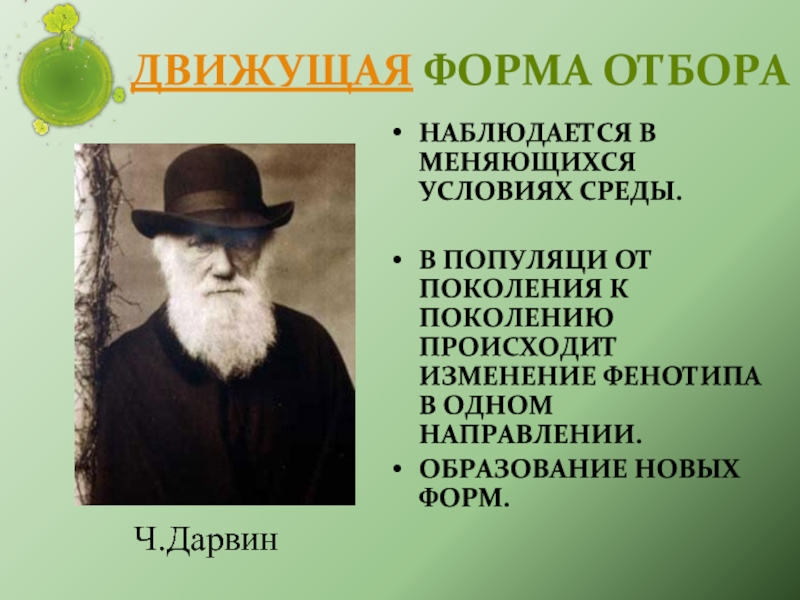 ДВИЖУЩАЯ ФОРМА ОТБОРА

• НАБЛЮДАЕТСЯ В МЕНЯЮЩИХСЯ УСЛОВИЯХ СРЕДЫ.

• В ПОПУЛЯЦИ ОТ ПОКОЛЕНИЯ К ПОКОЛЕНИЮ ПРОИСХОДИТ ИЗМЕНЕНИЕ ФЕНОТИПА В ОДНОМ НАПРАВЛЕНИИ.
• ОБРАЗОВАНИЕ НОВЫХ ФОРМ.

Ч.Дарвин